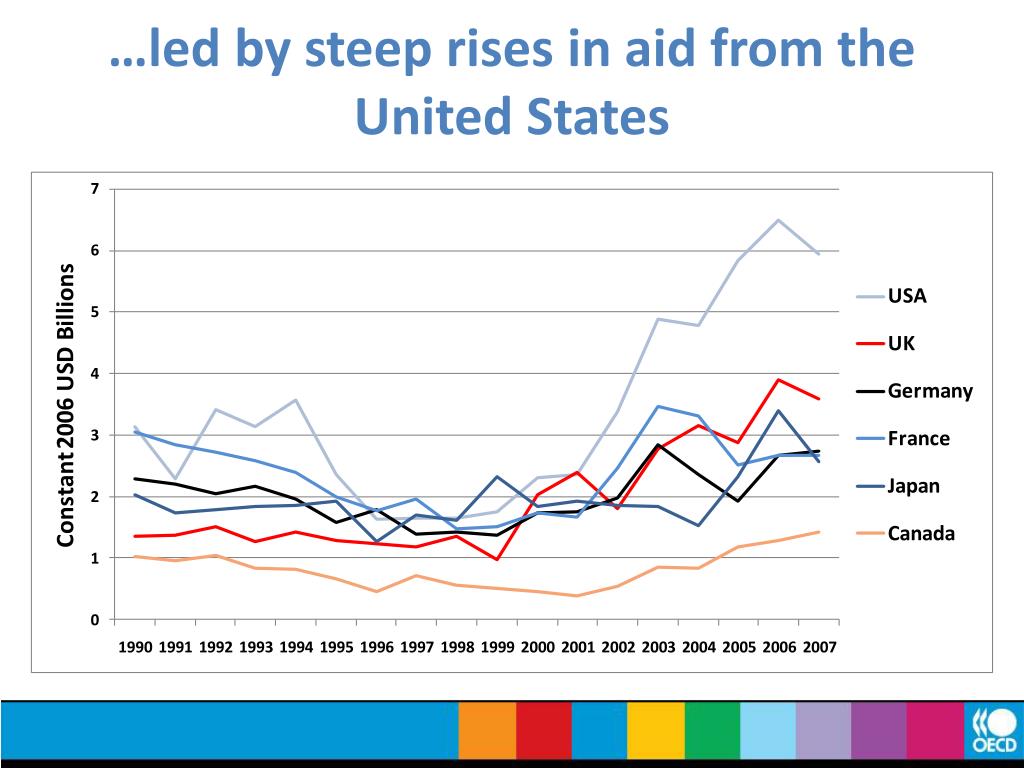 …led by steep rises in aid from the United States

Constant 2006 USD Billions

7
6
5
4
3
2
1
0

1990 1991 1992 1993 1994 1995 1996 1997 1998 1999 2000 2001 2002 2003 2004 2005 2006 2007

USA
UK
Germany
France
Japan
Canada

OECD